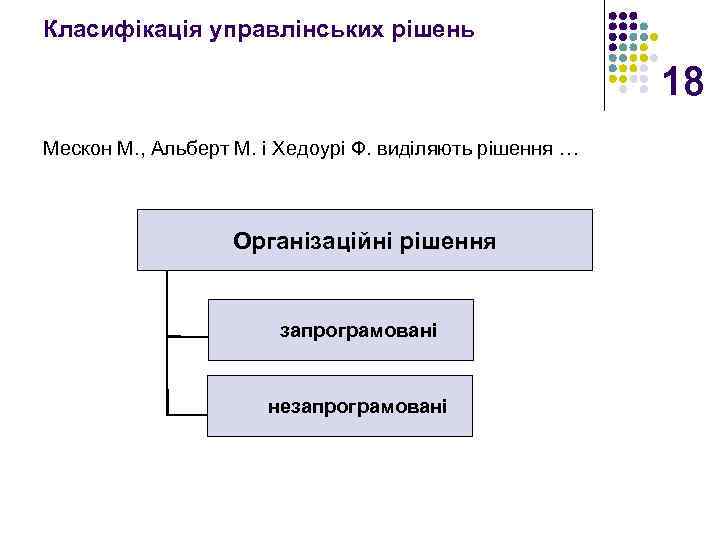 Класифікація управлінських рішень

18

Мескон М., Альберт М. і Хедоурі Ф. виділяють рішення …

Організаційні рішення

запрограмовані

незапрограмовані